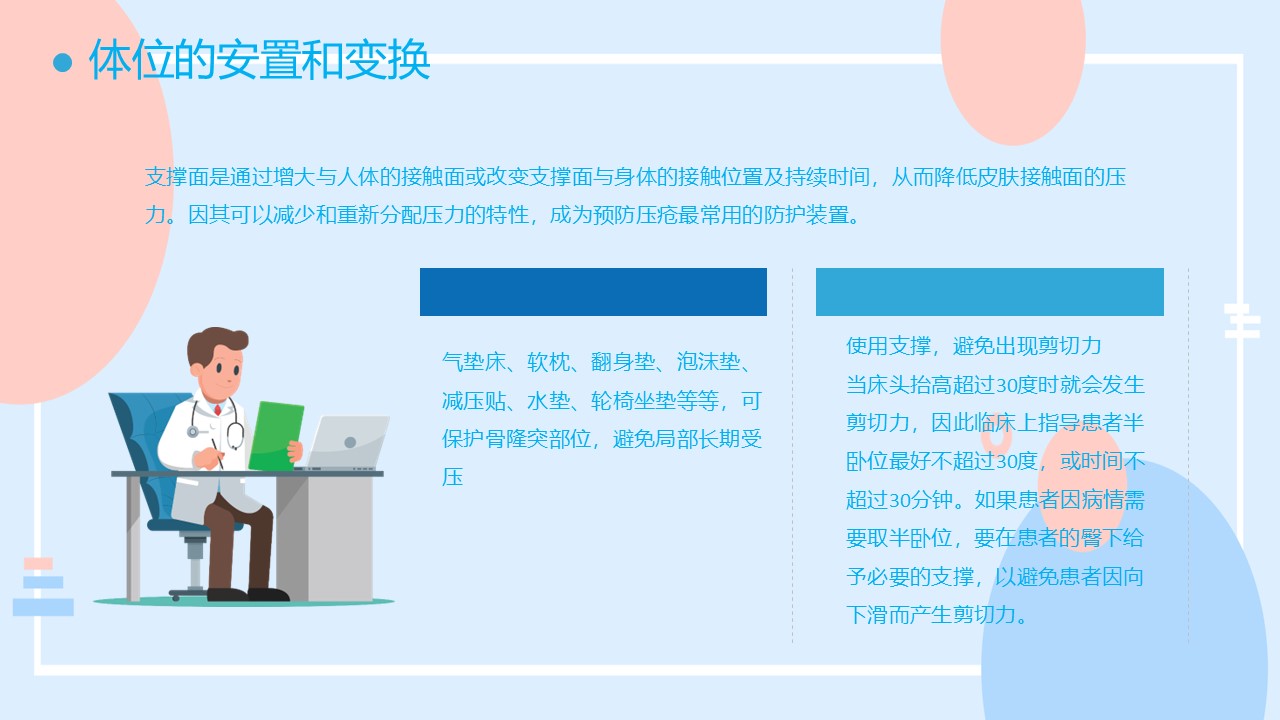 体位的安置和变换

支撑面是通过增大与人体的接触面或改变支撑面与身体的接触位置及持续时间，从而降低皮肤接触面的压力。因其可以减少和重新分配压力的特性，成为预防压疮最常用的防护装置。

气垫床、软枕、翻身垫、泡沫垫、减压贴、水垫、轮椅坐垫等等，可保护骨隆突部位，避免局部长期受压

使用支撑，避免出现剪切力
当床头抬高超过30度时就会发生剪切力，因此临床上指导患者半卧位最好不超过30度，或时间不超过30分钟。如果患者因病情需要取半卧位，要在患者的臀下给予必要的支撑，以避免患者因向下滑而产生剪切力。